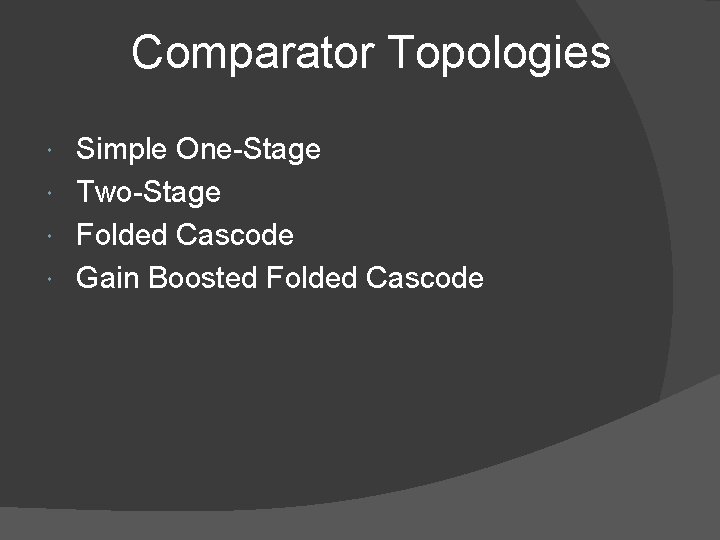 Comparator Topologies

- Simple One-Stage
- Two-Stage
- Folded Cascode
- Gain Boosted Folded Cascode